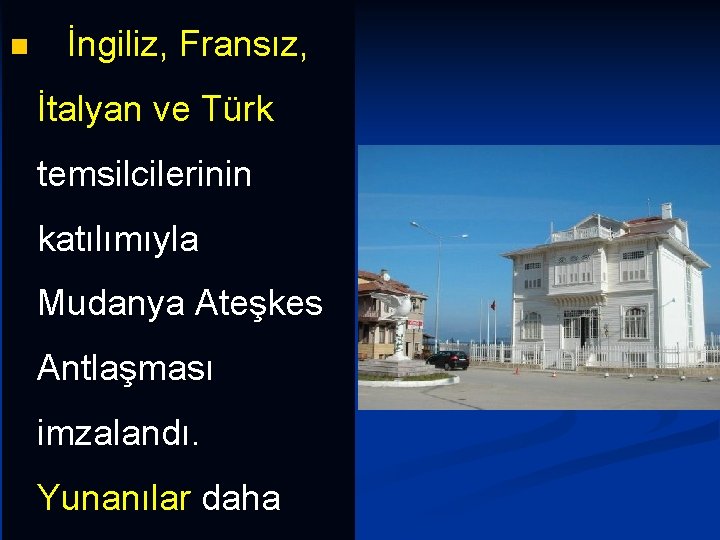 İngiliz, Fransız, İtalyan ve Türk temsilcilerinin katılımıyla Mudanya Ateşkes Antlaşması imzalandı. Yunanılar daha